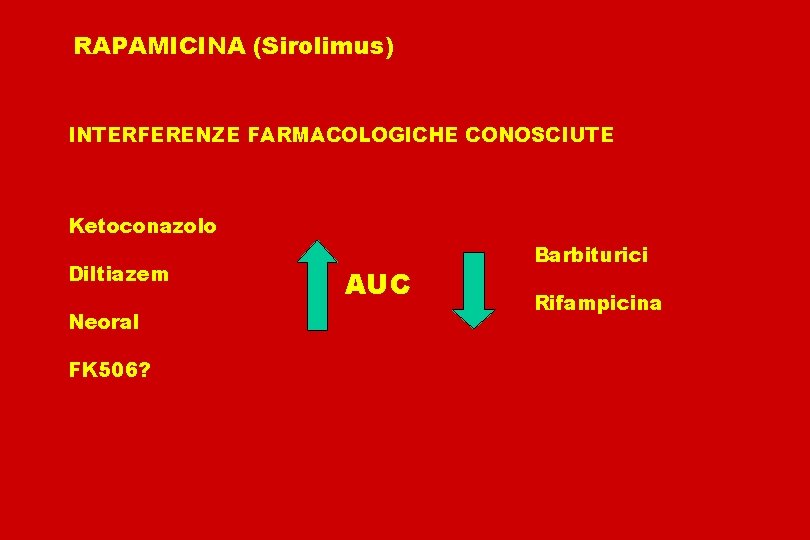 RAPAMICINA (Sirolimus)

INTERFERENZE FARMACOLOGICHE CONOSCIUTE

Ketoconazolo

Diltiazem

Neoral

FK506?

AUC

Barbiturici

Rifampicina